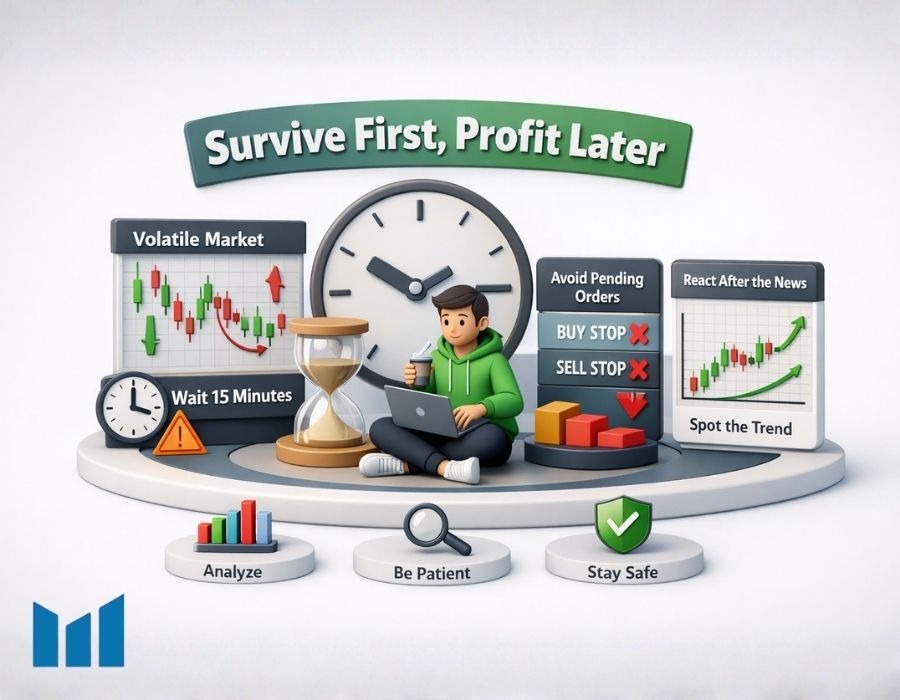 Survive First, Profit Later

Volatile Market

Wait 15 Minutes

Avoid Pending Orders

BUY STOP

SELL STOP

React After the News

Spot the Trend

Analyze

Be Patient

Stay Safe